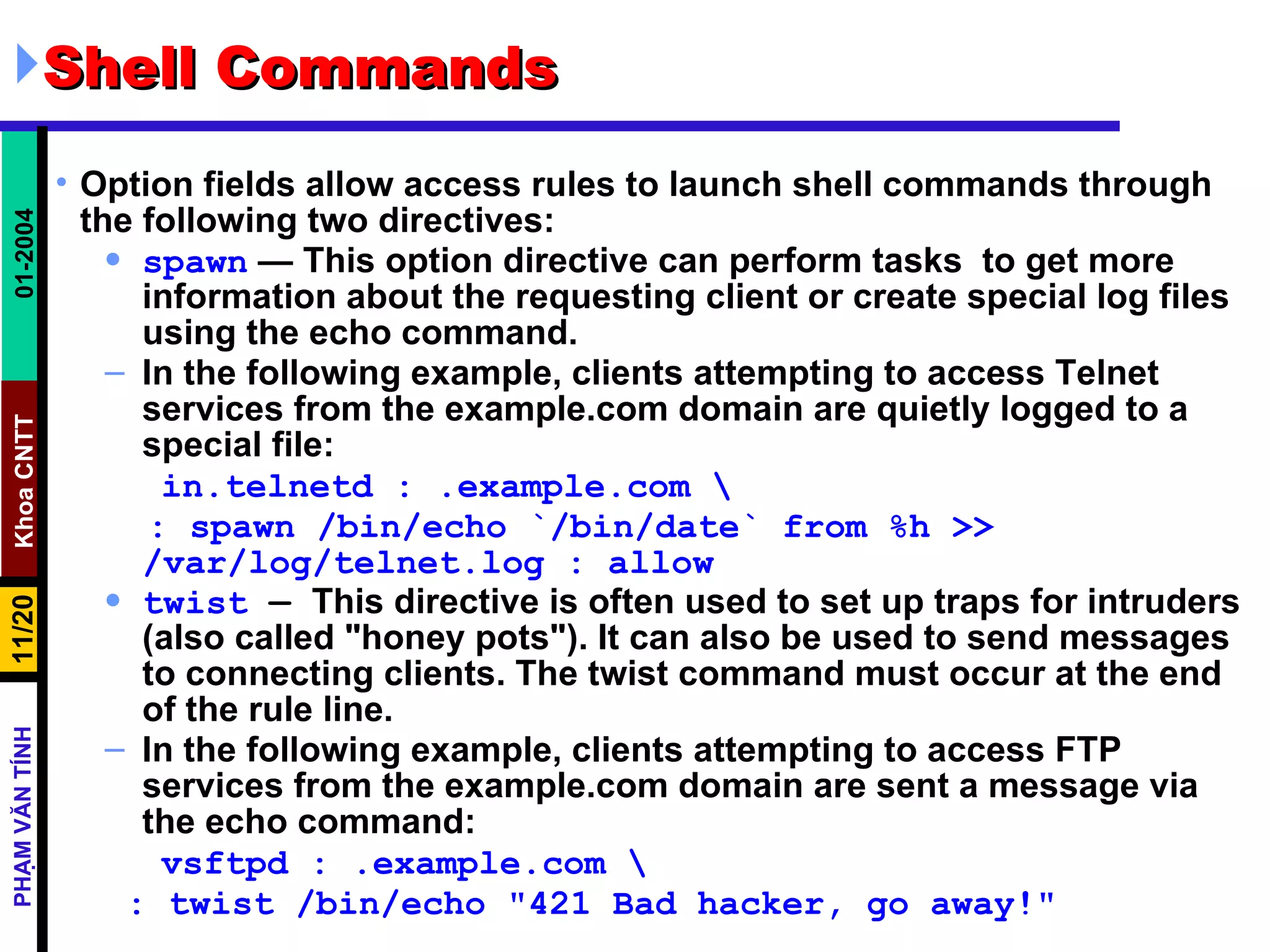 Shell Commands

01-2004

Khoa CNTT

11/20

PHẠM VĂN TÍNH

• Option fields allow access rules to launch shell commands through the following two directives:

• spawn — This option directive can perform tasks to get more information about the requesting client or create special log files using the echo command.

– In the following example, clients attempting to access Telnet services from the example.com domain are quietly logged to a special file:

in.telnetd : .example.com \
: spawn /bin/echo `/bin/date` from %h >> /var/log/telnet.log : allow

• twist — This directive is often used to set up traps for intruders (also called "honey pots"). It can also be used to send messages to connecting clients. The twist command must occur at the end of the rule line.

– In the following example, clients attempting to access FTP services from the example.com domain are sent a message via the echo command:

vsftpd : .example.com \
: twist /bin/echo "421 Bad hacker, go away!"